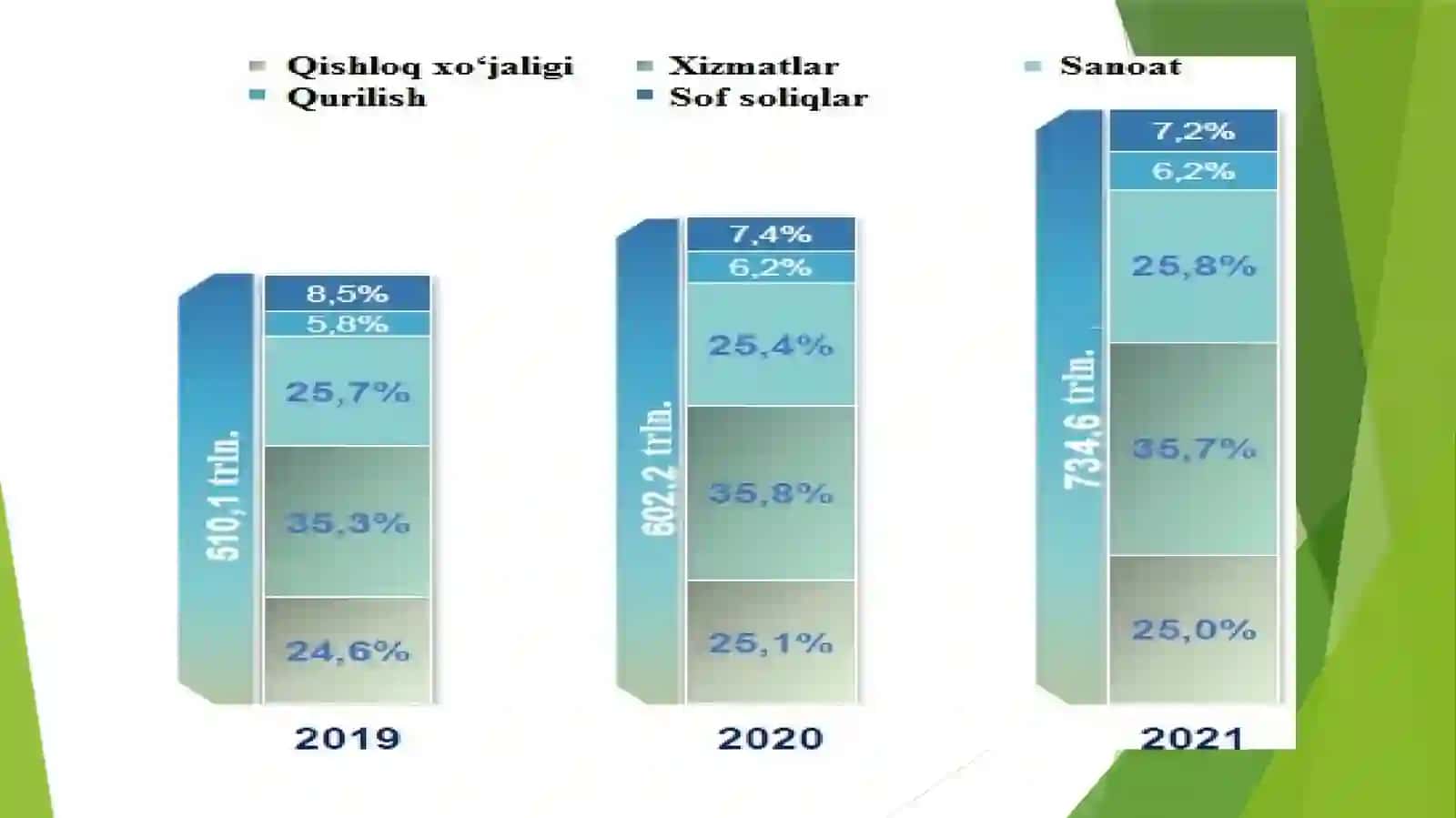 Qishloq xo‘jaligi
Xizmatlar
Sanoat
Qurilish
Sof soliqlar

510,1 trln.
8,5%
5,8%
25,7%
35,3%
24,6%
2019

602,2 trln.
7,4%
6,2%
25,4%
35,8%
25,1%
2020

734,6 trln.
7,2%
6,2%
25,8%
35,7%
25,0%
2021